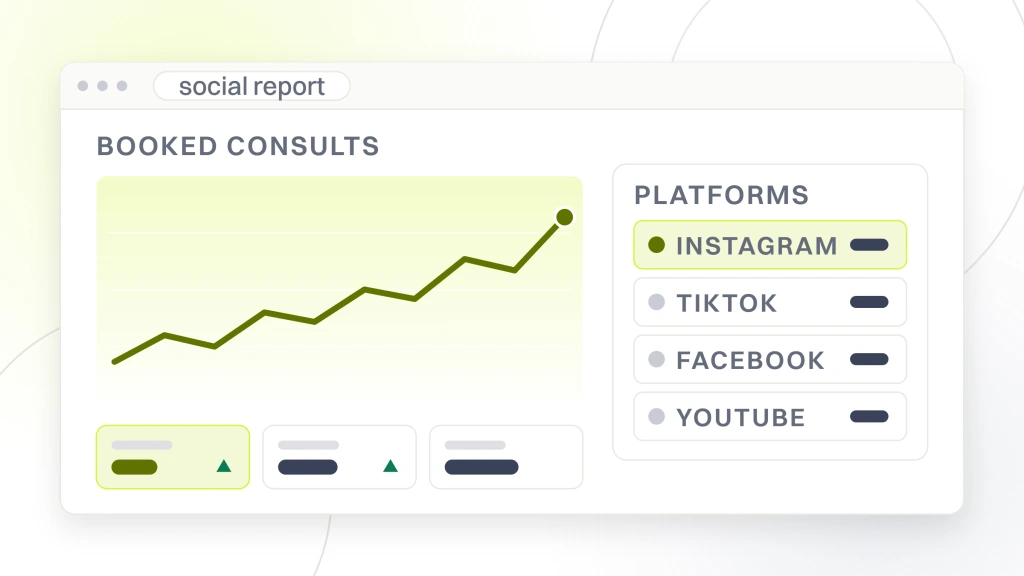 social report

BOOKED CONSULTS

PLATFORMS

INSTAGRAM

TIKTOK

FACEBOOK

YOUTUBE